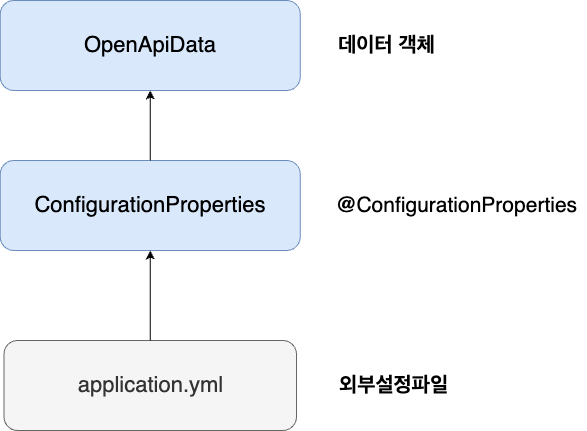 OpenApiData

데이터 객체

ConfigurationProperties

@ConfigurationProperties

application.yml

외부설정파일